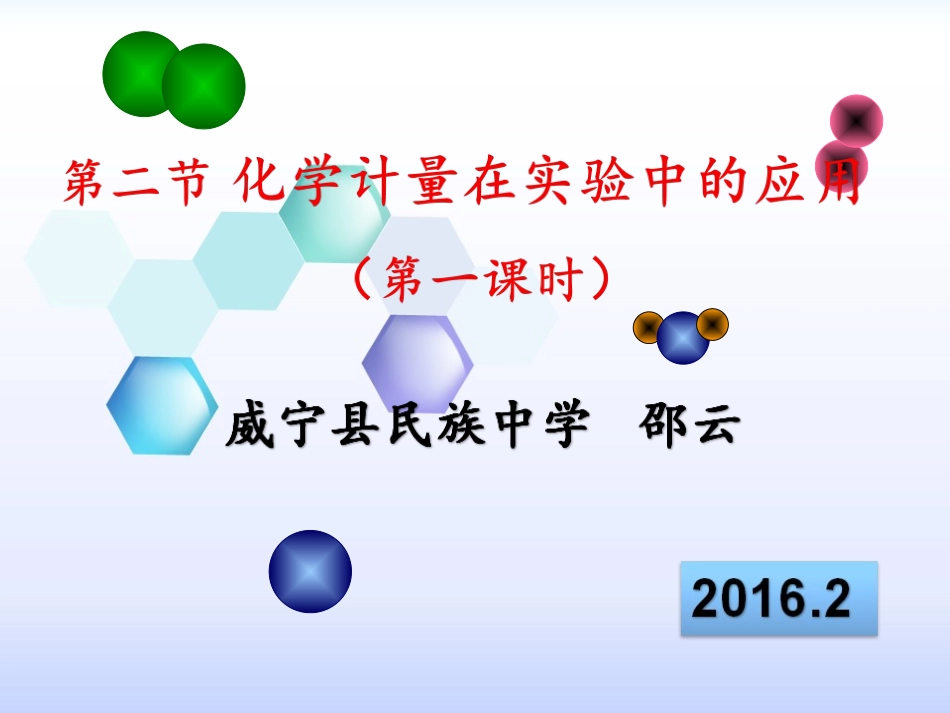 第二节 化学计量在实验中的应用

（第一课时）

威宁县民族中学　邵云

2016.2